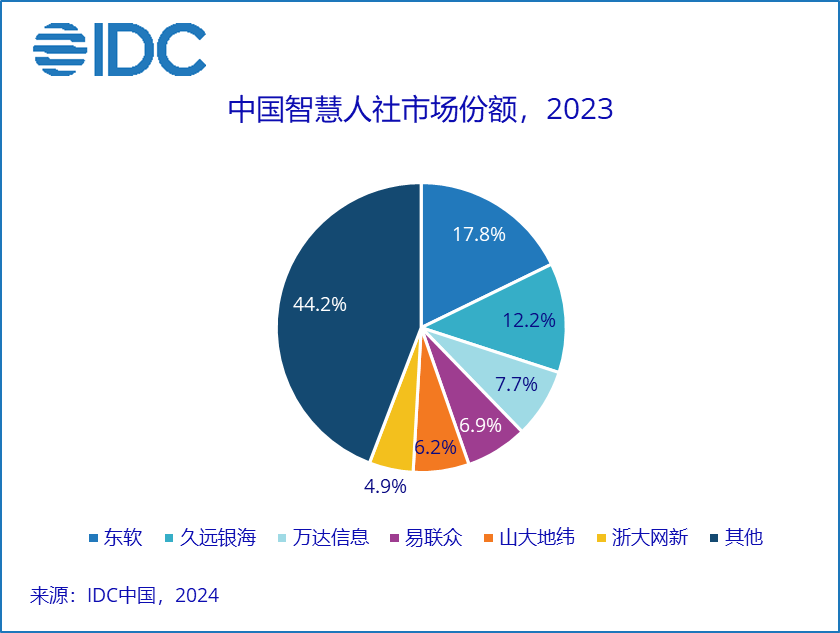 IDC

中国智慧人社市场份额，2023

17.8%
12.2%
7.7%
6.9%
6.2%
4.9%
44.2%

东软 久远银海 万达信息 易联众 山大地纬 浙大网新 其他

来源：IDC中国，2024